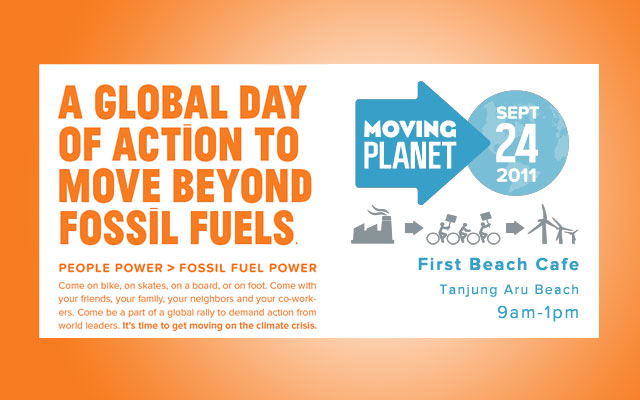 A GLOBAL DAY OF ACTION TO MOVE BEYOND FOSSIL FUELS.

PEOPLE POWER > FOSSIL FUEL POWER

Come on bike, on skates, on a board, or on foot. Come with your friends, your family, your neighbors and your co-workers. Come be a part of a global rally to demand action from world leaders. It's time to get moving on the climate crisis.

MOVING PLANET

SEPT 24 2011

First Beach Cafe

Tanjung Aru Beach

9am-1pm